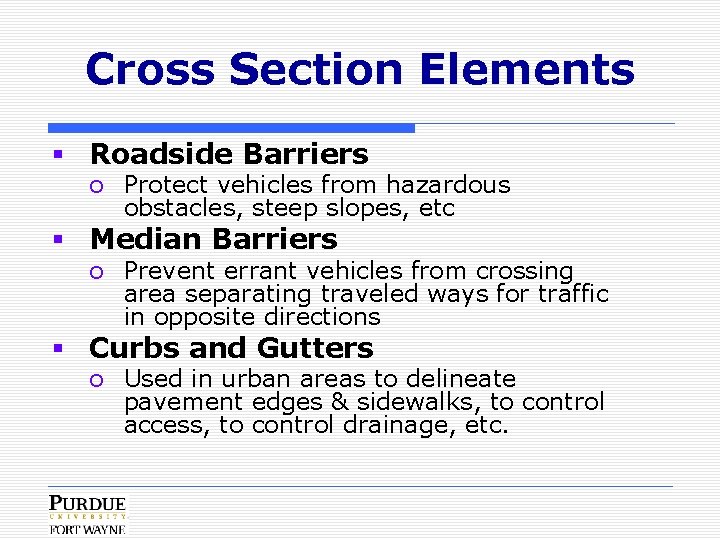 Cross Section Elements

▪ Roadside Barriers
  o Protect vehicles from hazardous obstacles, steep slopes, etc
▪ Median Barriers
  o Prevent errant vehicles from crossing area separating traveled ways for traffic in opposite directions
▪ Curbs and Gutters
  o Used in urban areas to delineate pavement edges & sidewalks, to control access, to control drainage, etc.

PURDUE
UNIVERSITY
FORT WAYNE